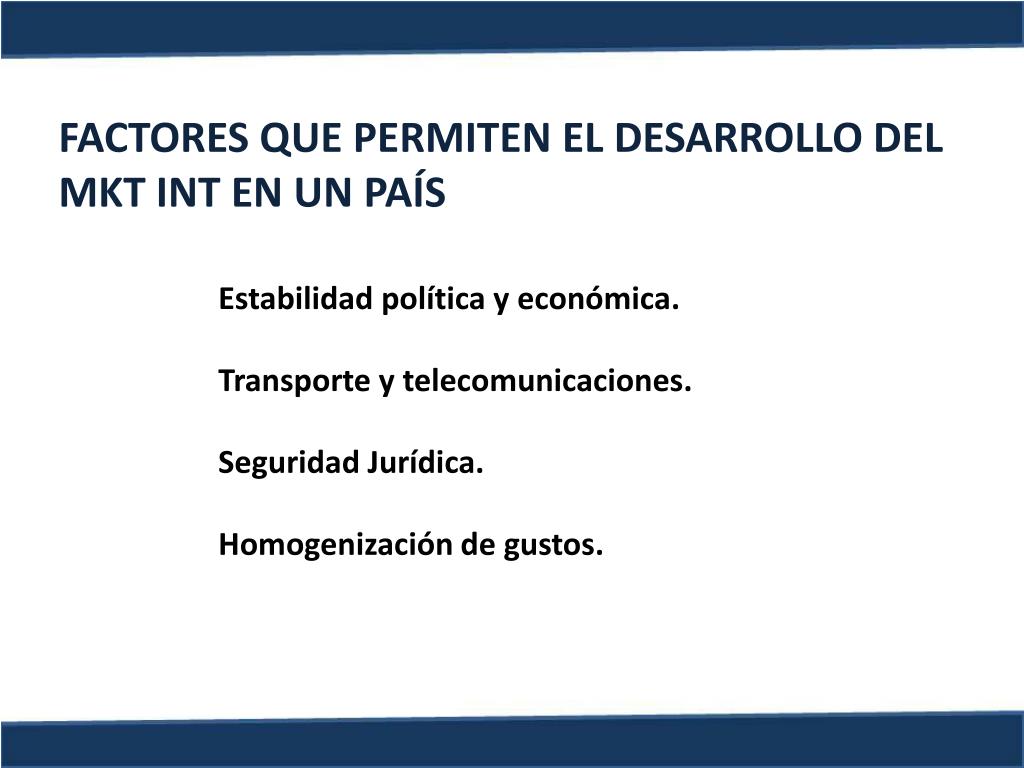 FACTORES QUE PERMITEN EL DESARROLLO DEL MKT INT EN UN PAÍS

Estabilidad política y económica.

Transporte y telecomunicaciones.

Seguridad Jurídica.

Homogenización de gustos.